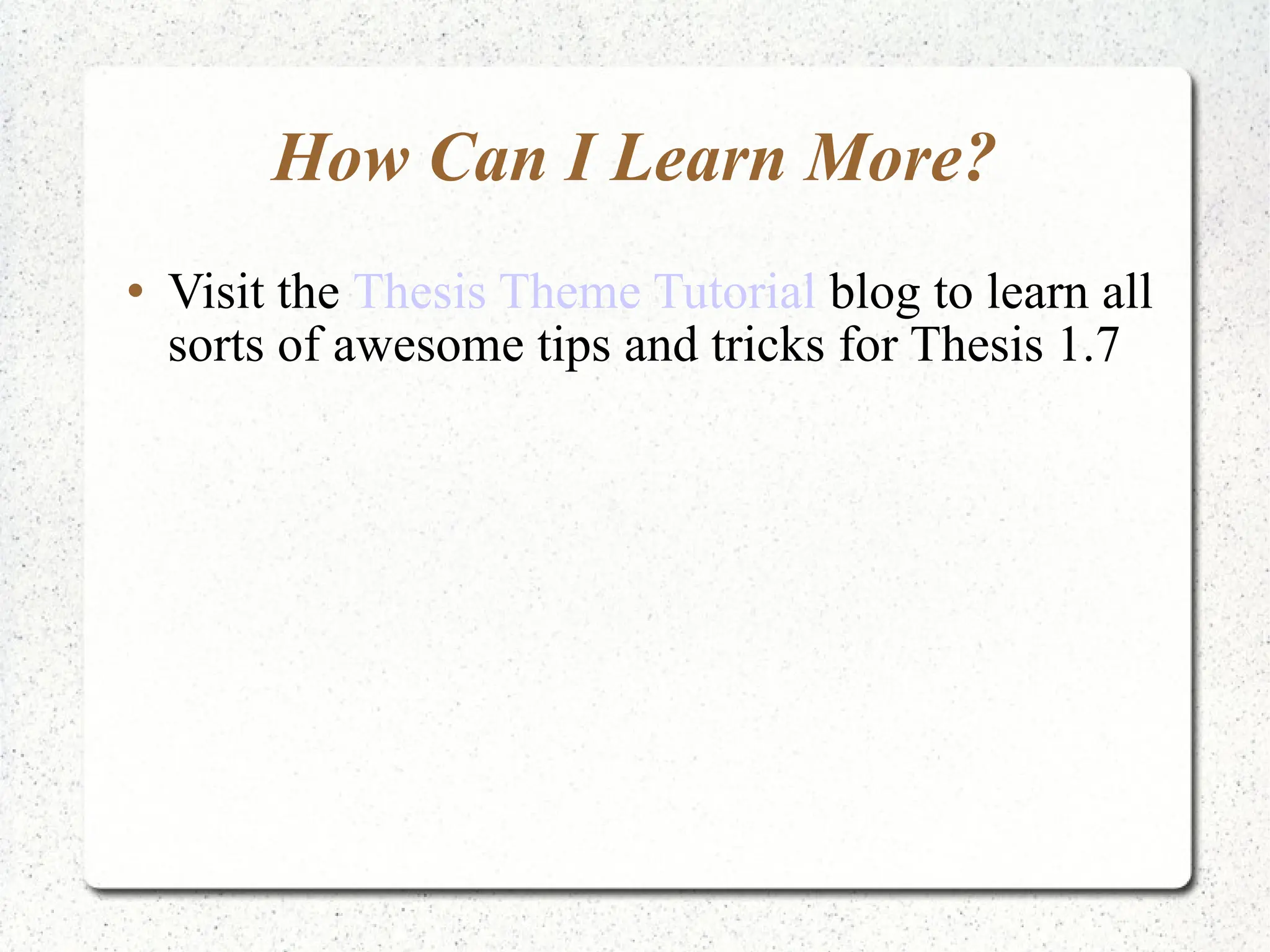 How Can I Learn More?

• Visit the Thesis Theme Tutorial blog to learn all sorts of awesome tips and tricks for Thesis 1.7